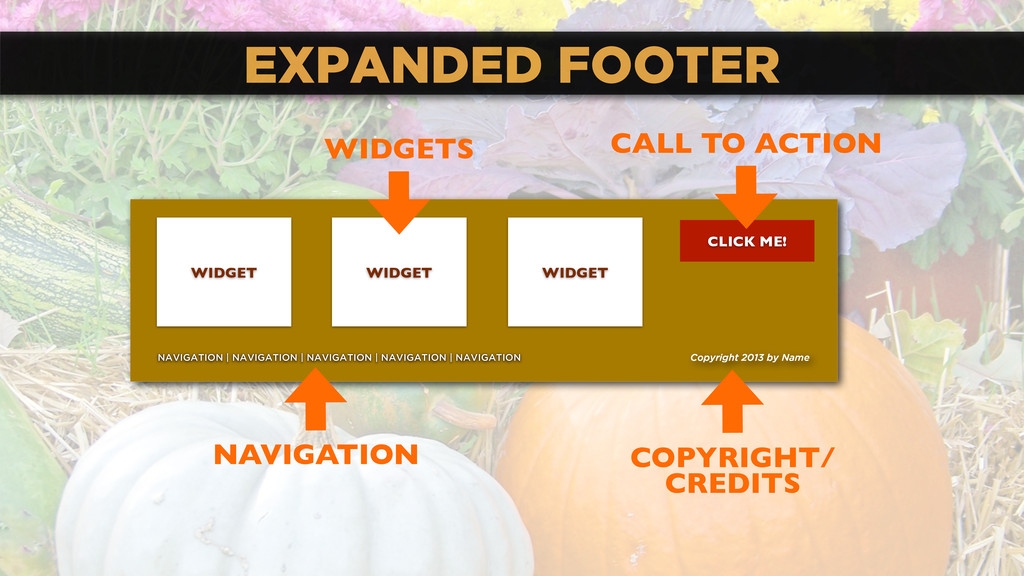 EXPANDED FOOTER

WIDGETS

CALL TO ACTION

WIDGET

WIDGET

WIDGET

CLICK ME!

NAVIGATION | NAVIGATION | NAVIGATION | NAVIGATION | NAVIGATION

Copyright 2013 by Name

NAVIGATION

COPYRIGHT/ CREDITS